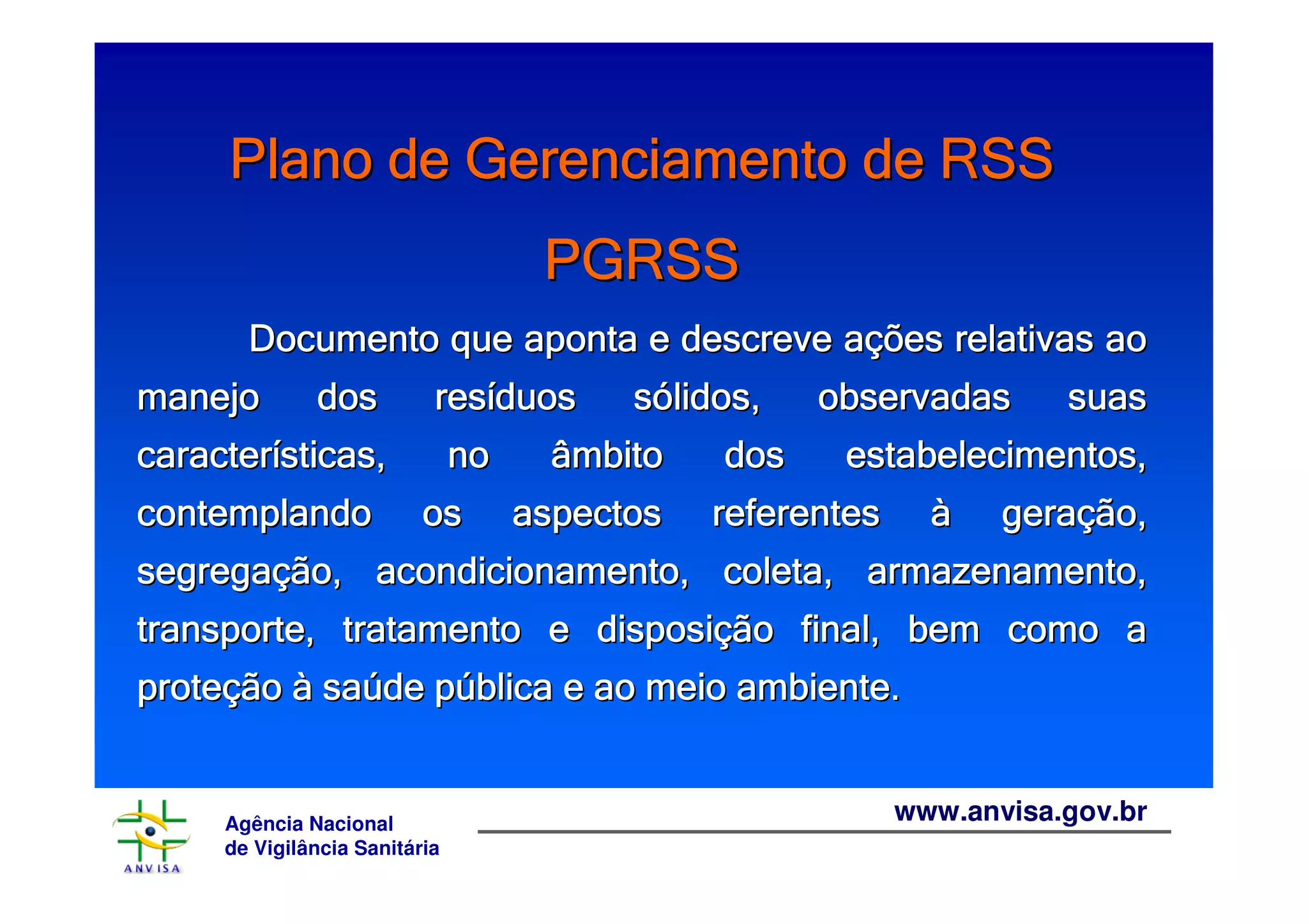 Plano de Gerenciamento de RSS

PGRSS

Documento que aponta e descreve ações relativas ao manejo dos resíduos sólidos, observadas suas características, no âmbito dos estabelecimentos, contemplando os aspectos referentes à geração, segregação, acondicionamento, coleta, armazenamento, transporte, tratamento e disposição final, bem como a proteção à saúde pública e ao meio ambiente.

ANVISA

Agência Nacional de Vigilância Sanitária

www.anvisa.gov.br